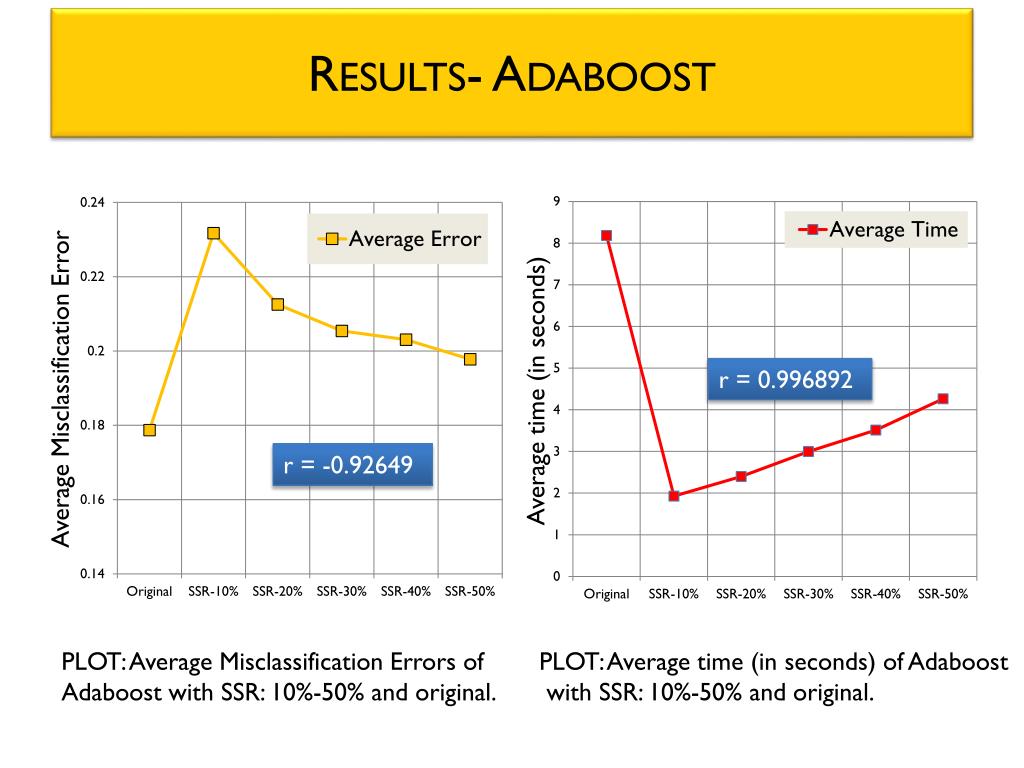 RESULTS- ADABOOST

Average Misclassification Error

0.24
0.22
0.2
0.18
0.16
0.14

Average Error

r = -0.92649

Original SSR-10% SSR-20% SSR-30% SSR-40% SSR-50%

Average time (in seconds)

9
8
7
6
5
4
3
2
1
0

Average Time

r = 0.996892

Original SSR-10% SSR-20% SSR-30% SSR-40% SSR-50%

PLOT: Average Misclassification Errors of Adaboost with SSR: 10%-50% and original.

PLOT: Average time (in seconds) of Adaboost with SSR: 10%-50% and original.